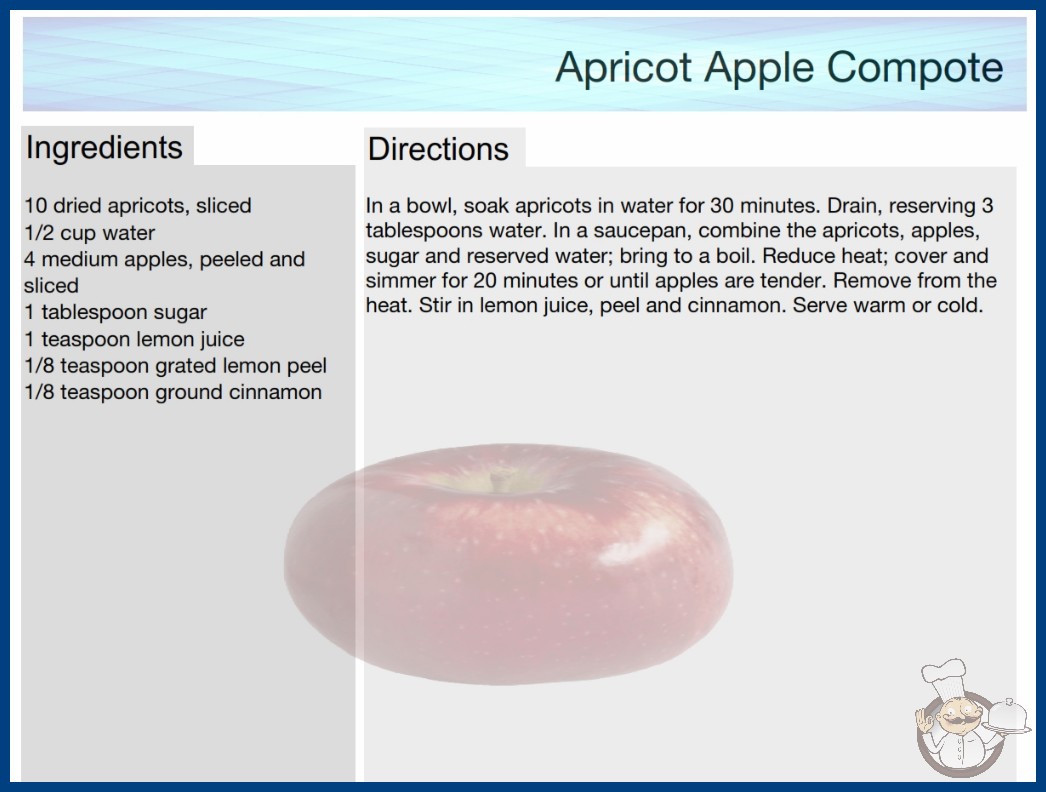 Apricot Apple Compote

Ingredients

10 dried apricots, sliced
1/2 cup water
4 medium apples, peeled and sliced
1 tablespoon sugar
1 teaspoon lemon juice
1/8 teaspoon grated lemon peel
1/8 teaspoon ground cinnamon

Directions

In a bowl, soak apricots in water for 30 minutes. Drain, reserving 3 tablespoons water. In a saucepan, combine the apricots, apples, sugar and reserved water; bring to a boil. Reduce heat; cover and simmer for 20 minutes or until apples are tender. Remove from the heat. Stir in lemon juice, peel and cinnamon. Serve warm or cold.